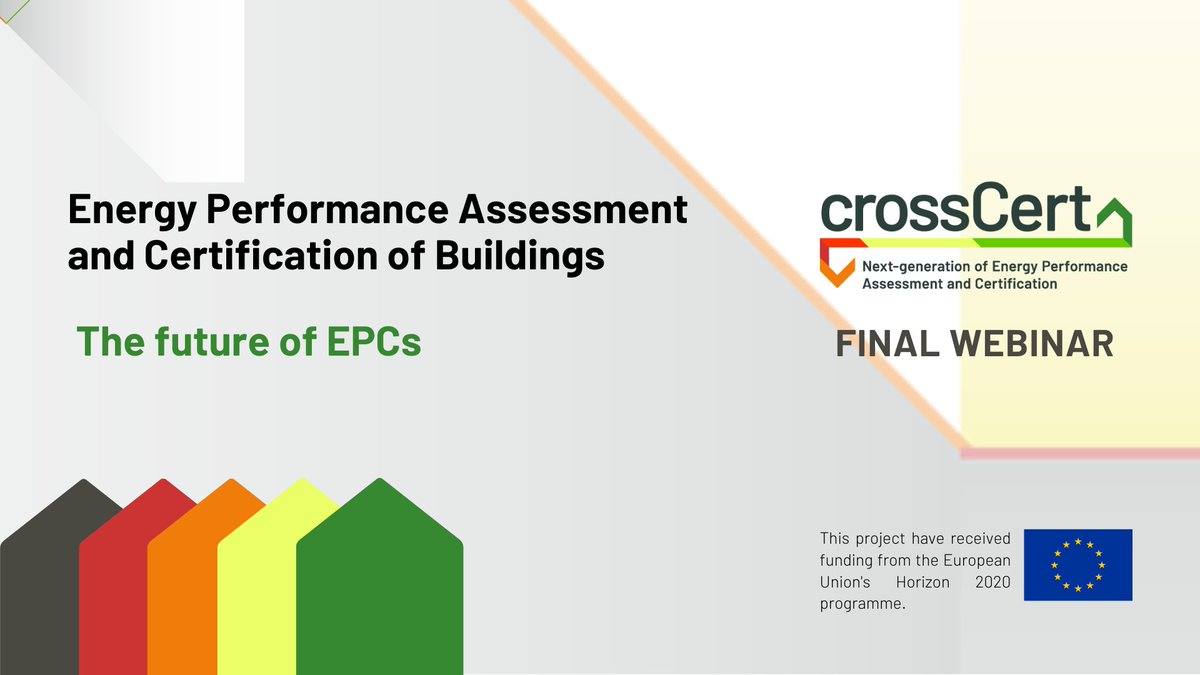 Energy Performance Assessment and Certification of Buildings

The future of EPCs

crossCert

Next-generation of Energy Performance Assessment and Certification

FINAL WEBINAR

This project have received funding from the European Union's Horizon 2020 programme.